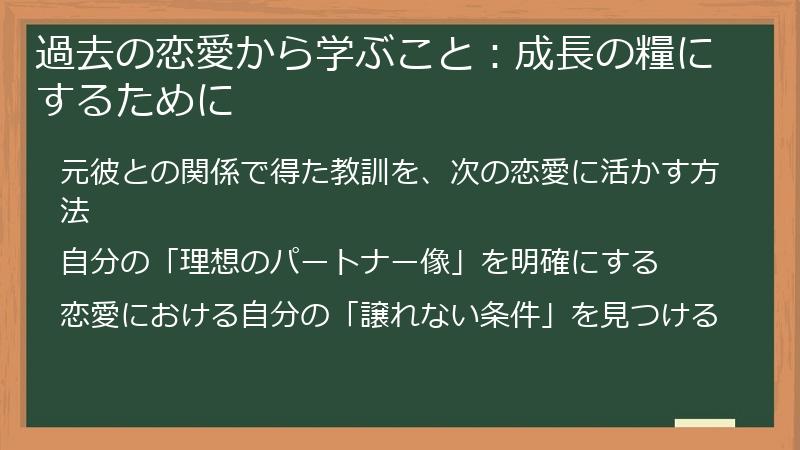 過去の恋愛から学ぶこと：成長の糧にするために

元彼との関係で得た教訓を、次の恋愛に活かす方法

自分の「理想のパートナー像」を明確にする

恋愛における自分の「譲れない条件」を見つける